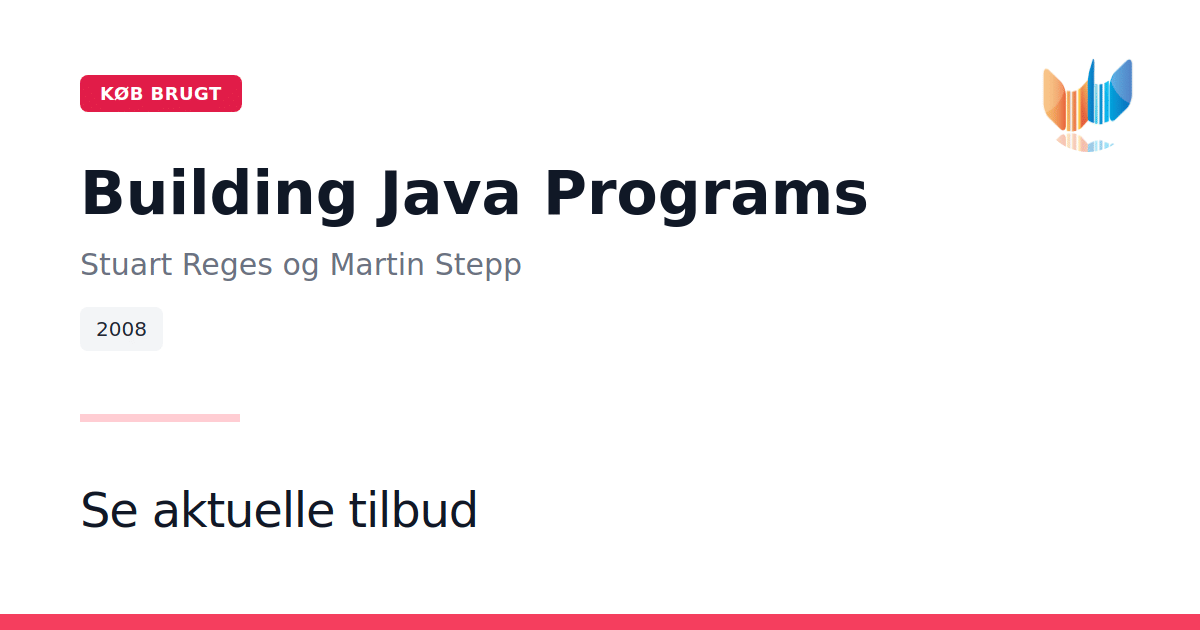 KØB BRUGT

Building Java Programs

Stuart Reges og Martin Stepp

2008

Se aktuelle tilbud